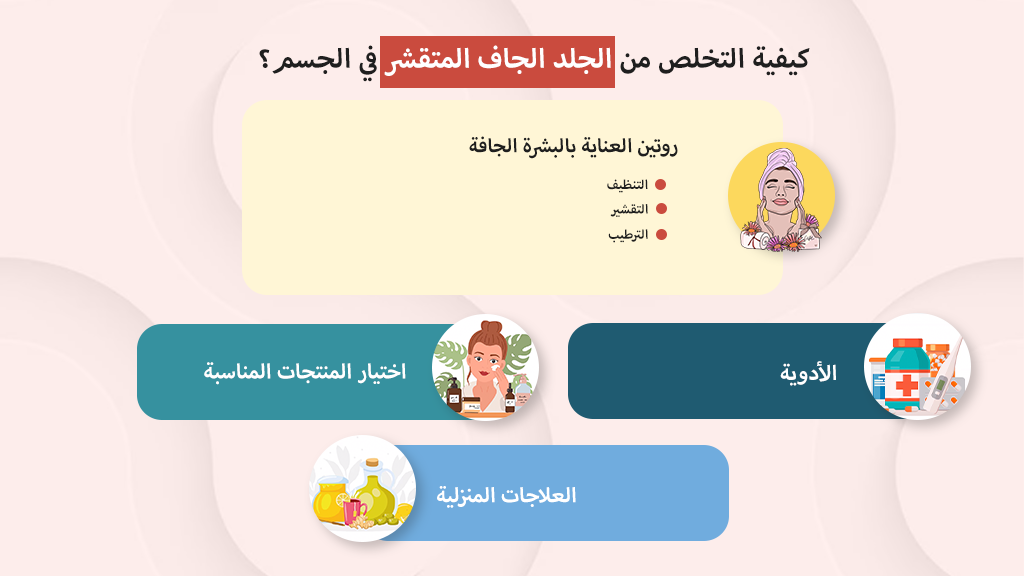 كيفية التخلص من الجلد الجاف المتقشر في الجسم؟

روتين العناية بالبشرة الجافة

التنظيف
التقشير
الترطيب

الأدوية

اختيار المنتجات المناسبة

العلاجات المنزلية